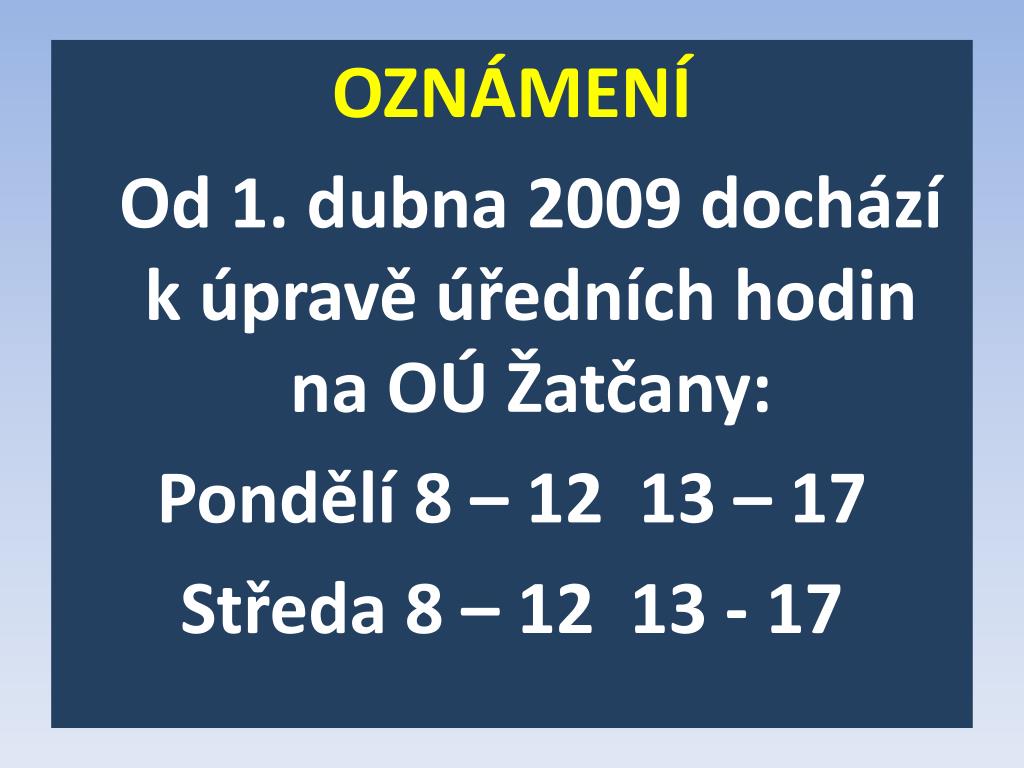 OZNÁMENÍ

Od 1. dubna 2009 dochází k úpravě úředních hodin na OÚ Žatčany:

Pondělí 8 – 12 13 – 17

Středa 8 – 12 13 - 17